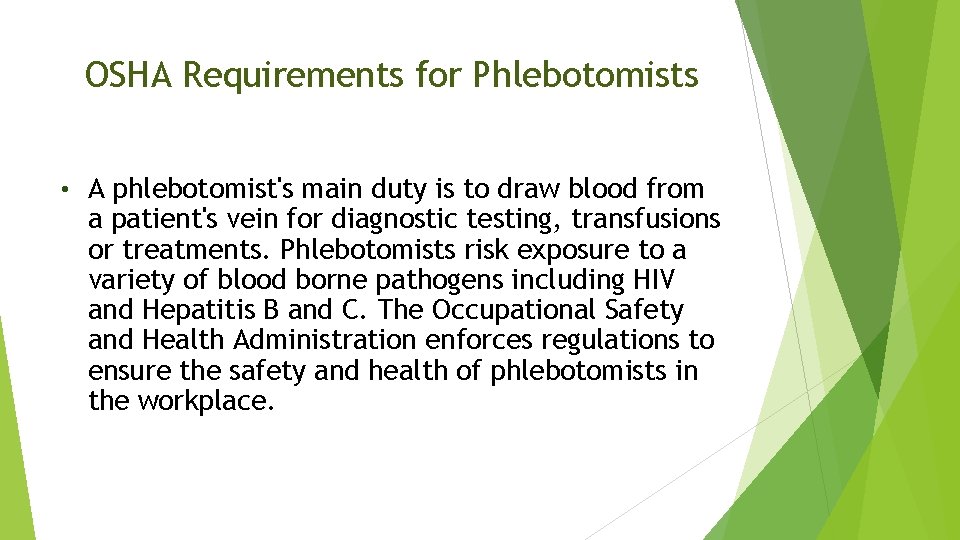 OSHA Requirements for Phlebotomists

• A phlebotomist's main duty is to draw blood from a patient's vein for diagnostic testing, transfusions or treatments. Phlebotomists risk exposure to a variety of blood borne pathogens including HIV and Hepatitis B and C. The Occupational Safety and Health Administration enforces regulations to ensure the safety and health of phlebotomists in the workplace.